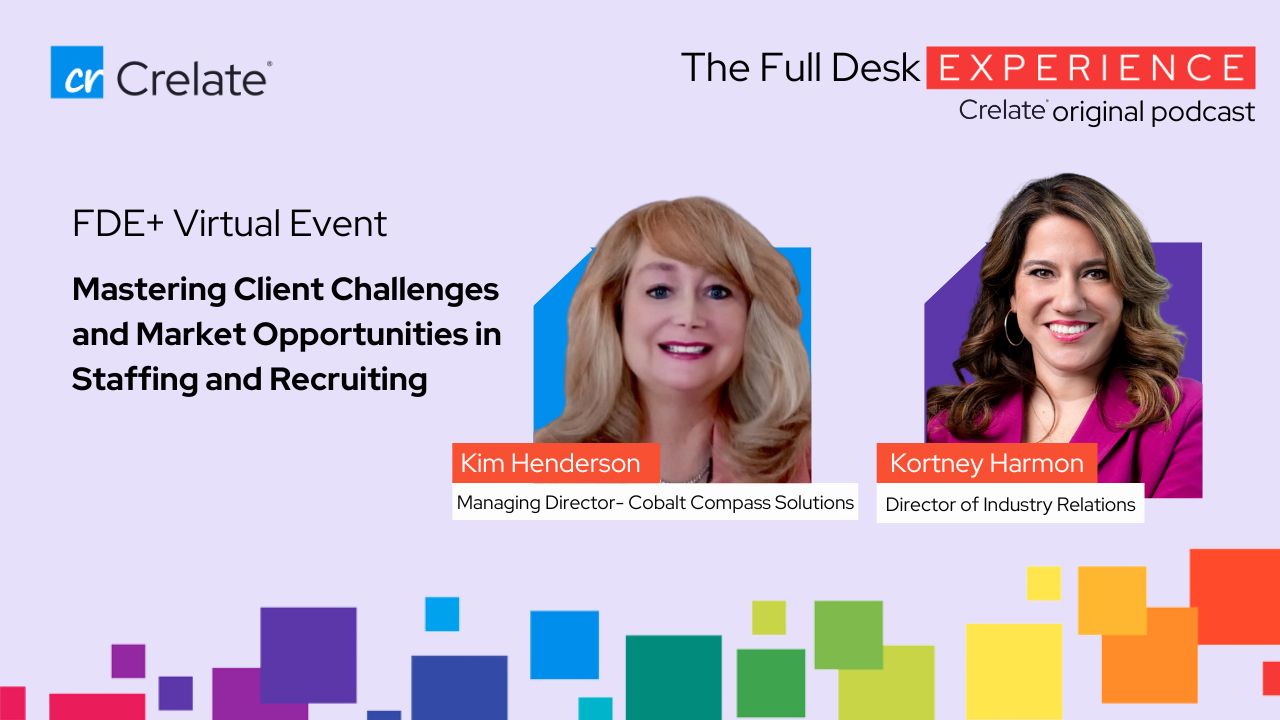 cr Crelate®

The Full Desk EXPERIENCE
Crelate® original podcast

FDE+ Virtual Event

Mastering Client Challenges and Market Opportunities in Staffing and Recruiting

Kim Henderson
Managing Director- Cobalt Compass Solutions

Kortney Harmon
Director of Industry Relations